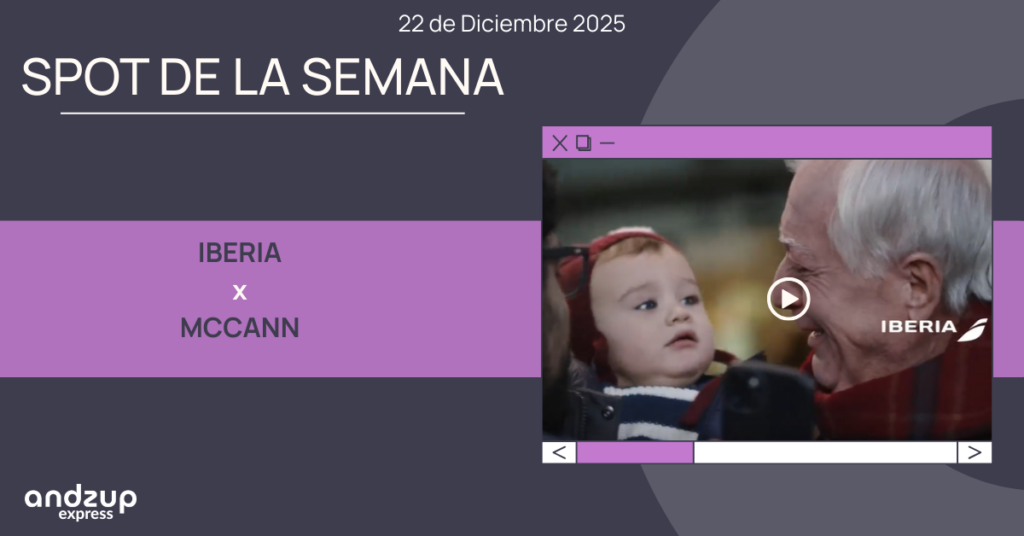 22 de Diciembre 2025

SPOT DE LA SEMANA

IBERIA
x
MCCANN

IBERIA

<

>

andzup
express